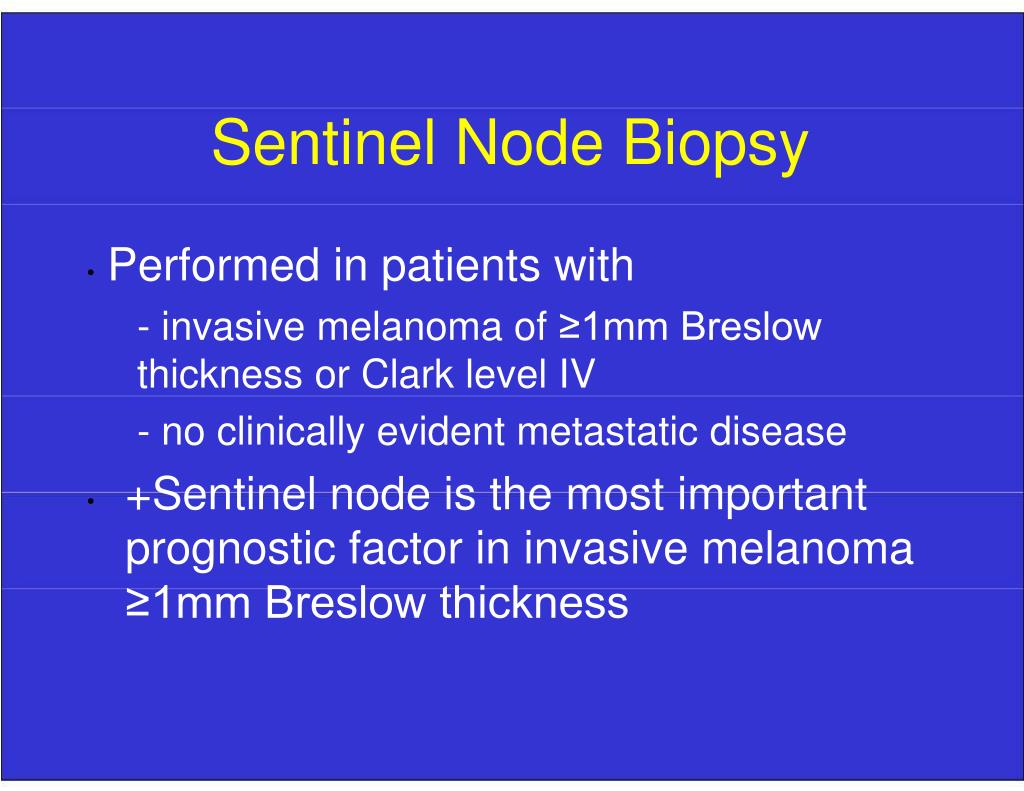 Sentinel Node Biopsy

• Performed in patients with

- invasive melanoma of ≥1mm Breslow thickness or Clark level IV

- no clinically evident metastatic disease

• +Sentinel node is the most important prognostic factor in invasive melanoma ≥1mm Breslow thickness